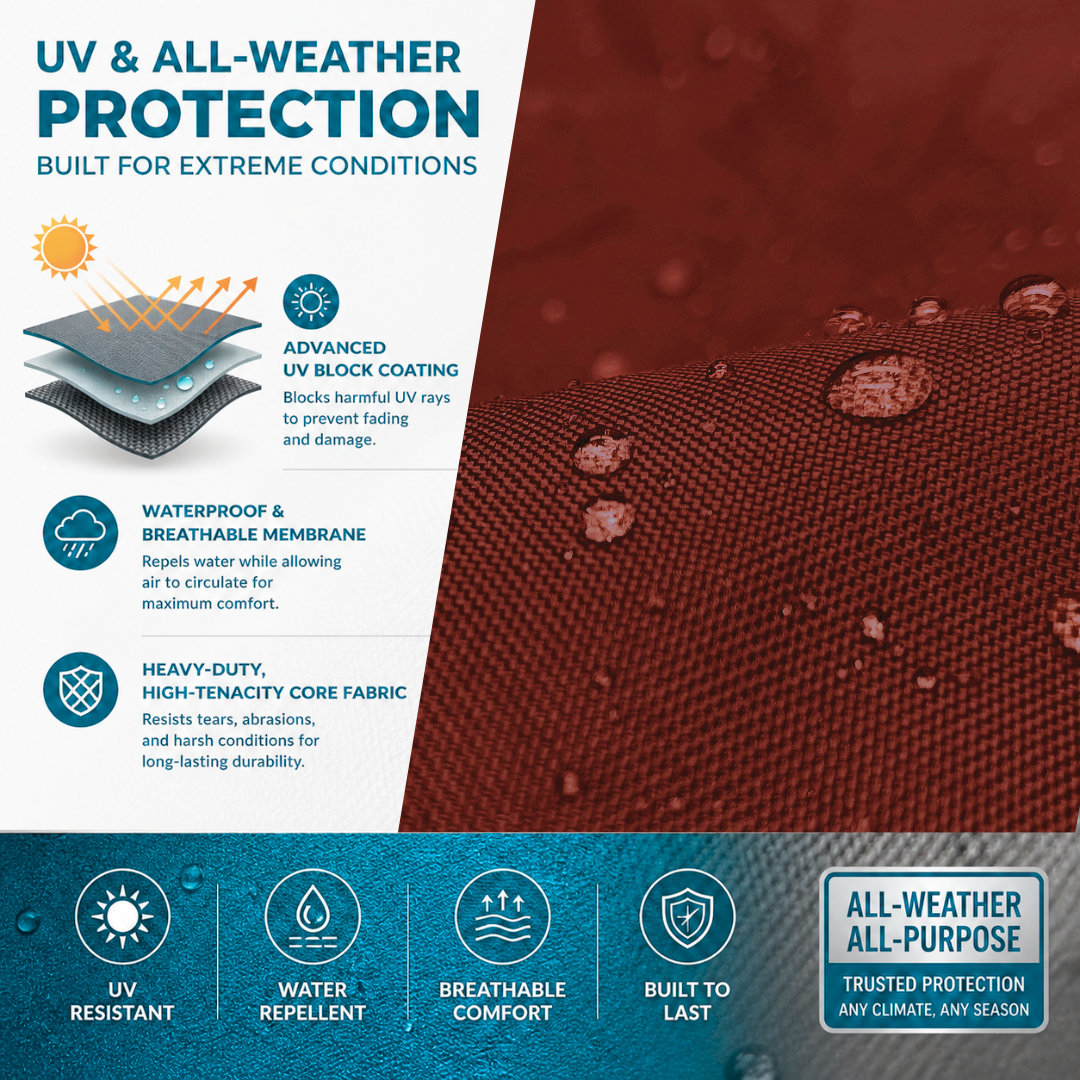 UV & ALL-WEATHER
PROTECTION
BUILT FOR EXTREME CONDITIONS

ADVANCED
UV BLOCK COATING
Blocks harmful UV rays to prevent fading and damage.

WATERPROOF &
BREATHABLE MEMBRANE
Repels water while allowing air to circulate for maximum comfort.

HEAVY-DUTY,
HIGH-TENACITY CORE FABRIC
Resists tears, abrasions, and harsh conditions for long-lasting durability.

UV
RESISTANT

WATER
REPELLENT

BREATHABLE
COMFORT

BUILT TO
LAST

ALL-WEATHER
ALL-PURPOSE
TRUSTED PROTECTION
ANY CLIMATE, ANY SEASON